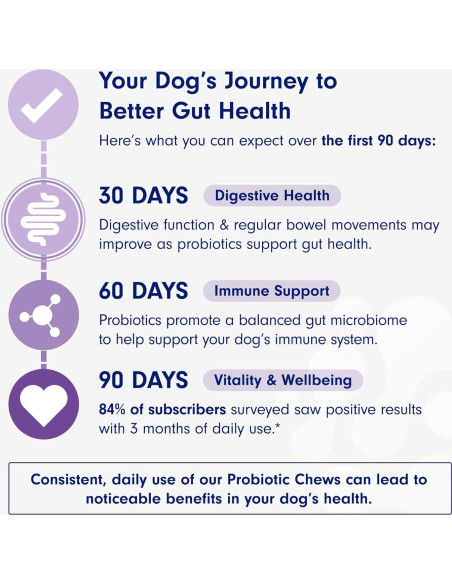 Your Dog's Journey to Better Gut Health

Here's what you can expect over the first 90 days:

30 DAYS Digestive Health

Digestive function & regular bowel movements may improve as probiotics support gut health.

60 DAYS Immune Support

Probiotics promote a balanced gut microbiome to help support your dog's immune system.

90 DAYS Vitality & Wellbeing

84% of subscribers surveyed saw positive results with 3 months of daily use.*

Consistent, daily use of our Probiotic Chews can lead to noticeable benefits in your dog's health.